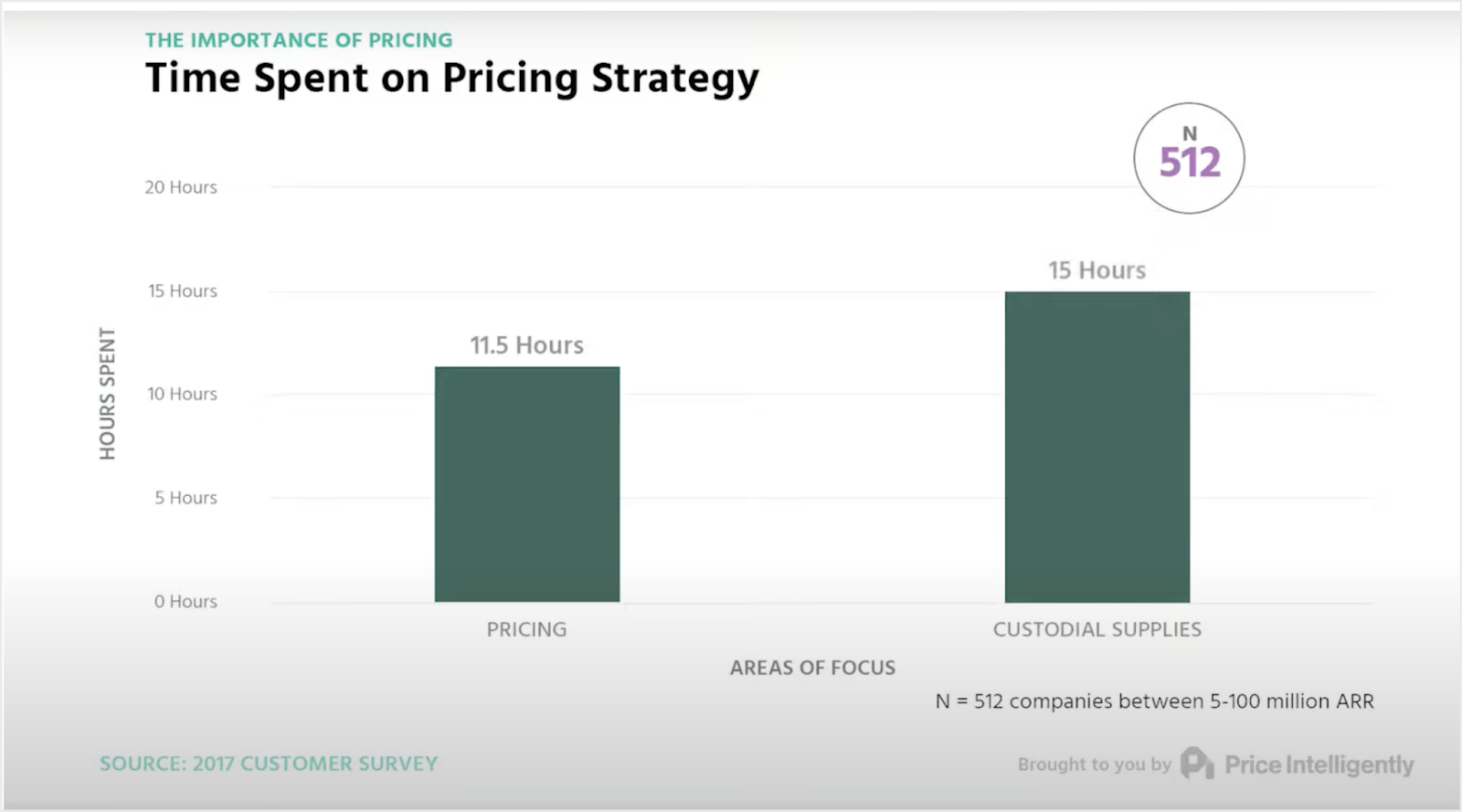 THE IMPORTANCE OF PRICING
Time Spent on Pricing Strategy

N
512

HOURS SPENT

20 Hours
15 Hours
10 Hours
5 Hours
0 Hours

11.5 Hours
15 Hours

PRICING
CUSTODIAL SUPPLIES

AREAS OF FOCUS

N = 512 companies between 5-100 million ARR

SOURCE: 2017 CUSTOMER SURVEY

Brought to you by Price Intelligently